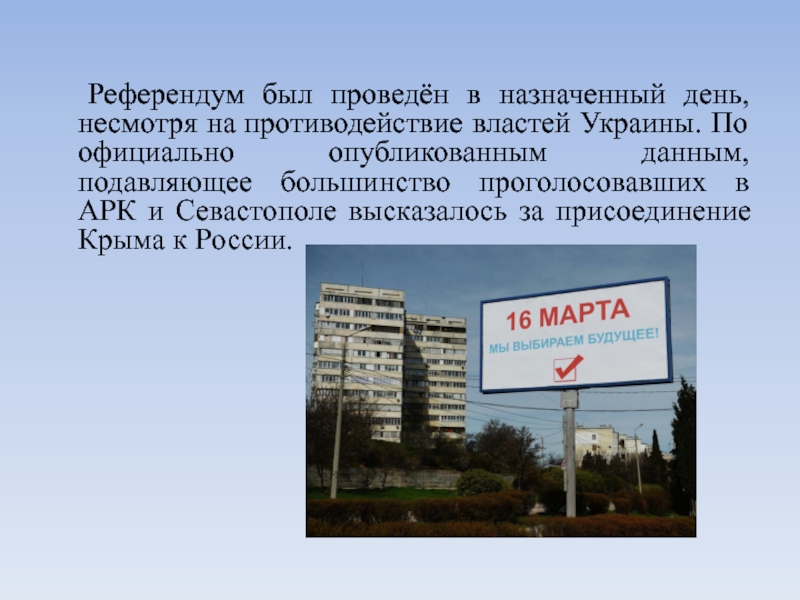 Референдум был проведён в назначенный день, несмотря на противодействие властей Украины. По официально опубликованным данным, подавляющее большинство проголосовавших в АРК и Севастополе высказалось за присоединение Крыма к России.

16 МАРТА
МЫ ВЫБИРАЕМ БУДУЩЕЕ!